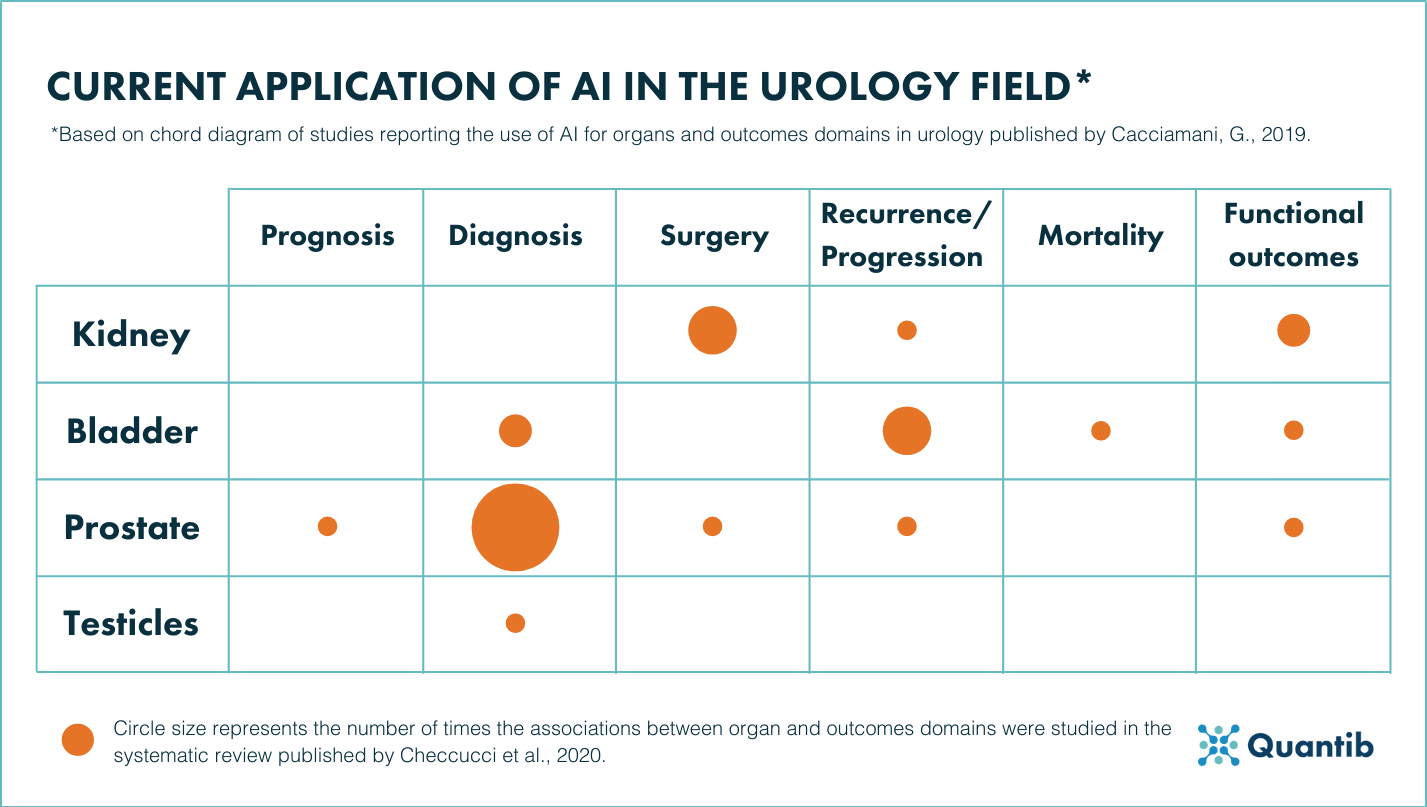 CURRENT APPLICATION OF AI IN THE UROLOGY FIELD*

*Based on chord diagram of studies reporting the use of AI for organs and outcomes domains in urology published by Cacciamani, G., 2019.

| | Prognosis | Diagnosis | Surgery | Recurrence/ Progression | Mortality | Functional outcomes |
|---|---|---|---|---|---|---|
| Kidney | | | | | | |
| Bladder | | | | | | |
| Prostate | | | | | | |
| Testicles | | | | | | |

Circle size represents the number of times the associations between organ and outcomes domains were studied in the systematic review published by Checcucci et al., 2020.

Quantib